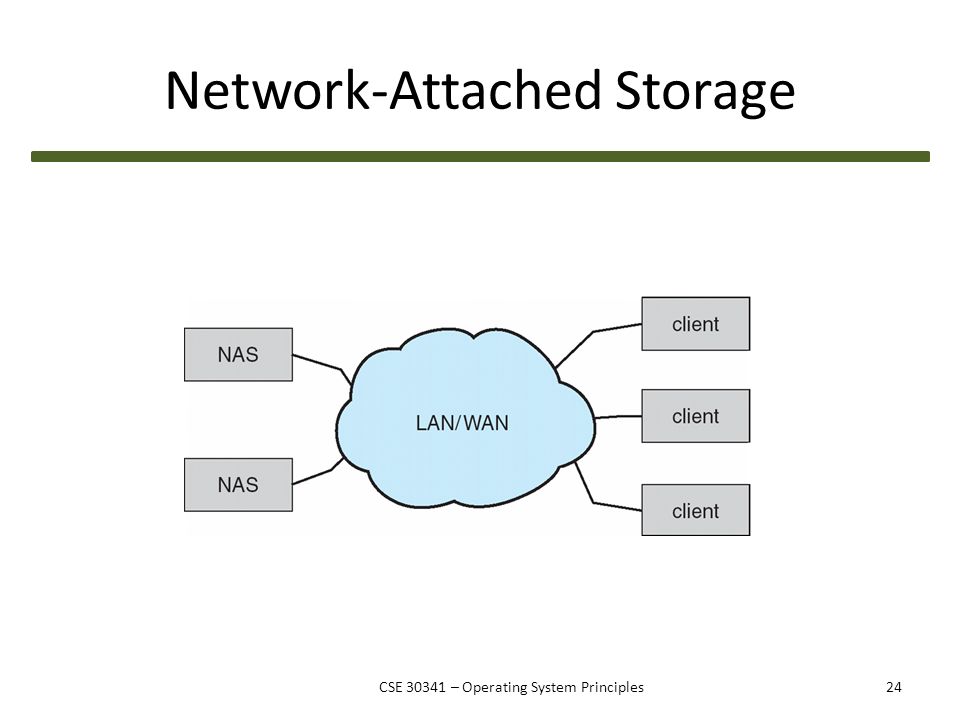 Network-Attached Storage

NAS

NAS

LAN/WAN

client

client

client

CSE 30341 – Operating System Principles

24